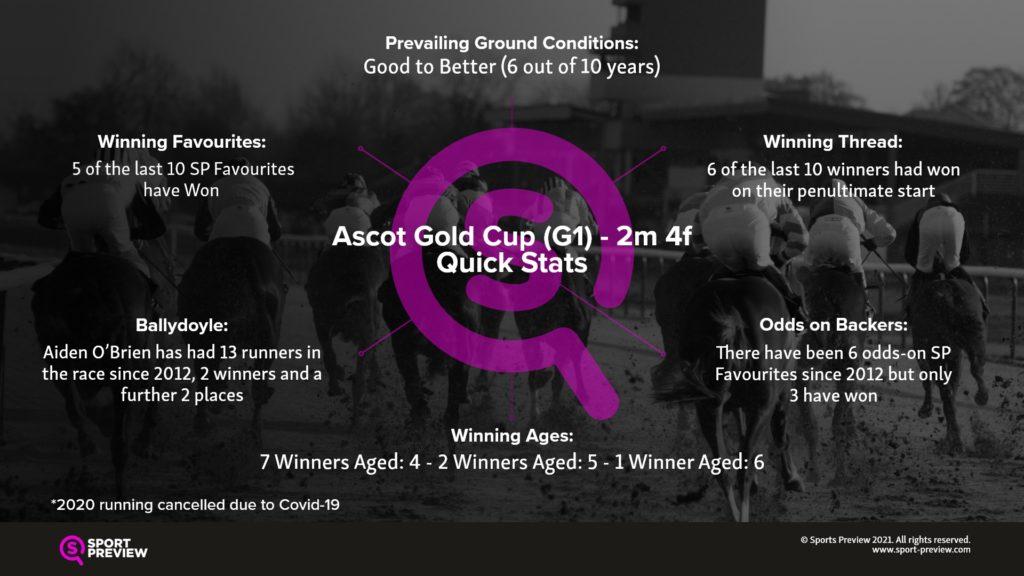 Prevailing Ground Conditions:
Good to Better (6 out of 10 years)

Winning Favourites:
5 of the last 10 SP Favourites have Won

Winning Thread:
6 of the last 10 winners had won on their penultimate start

Ascot Gold Cup (G1) - 2m 4f
Quick Stats

Ballydoyle:
Aiden O'Brien has had 13 runners in the race since 2012, 2 winners and a further 2 places

Odds on Backers:
There have been 6 odds-on SP Favourites since 2012 but only 3 have won

Winning Ages:
7 Winners Aged: 4 - 2 Winners Aged: 5 - 1 Winner Aged: 6

*2020 running cancelled due to Covid-19

SPORT PREVIEW

© Sports Preview 2021. All rights reserved.
www.sport-preview.com